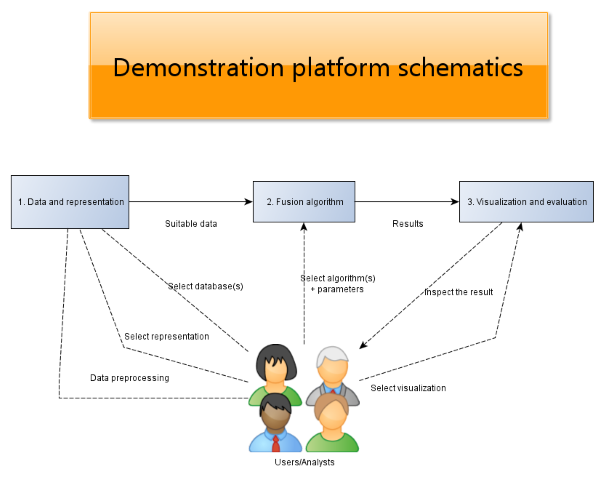 Demonstration platform schematics

1. Data and representation

2. Fusion algorithm

3. Visualization and evaluation

Suitable data

Results

Select database(s)

Select algorithm(s) + parameters

Inspect the result

Select representation

Data preprocessing

Select visualization

Users/Analysts